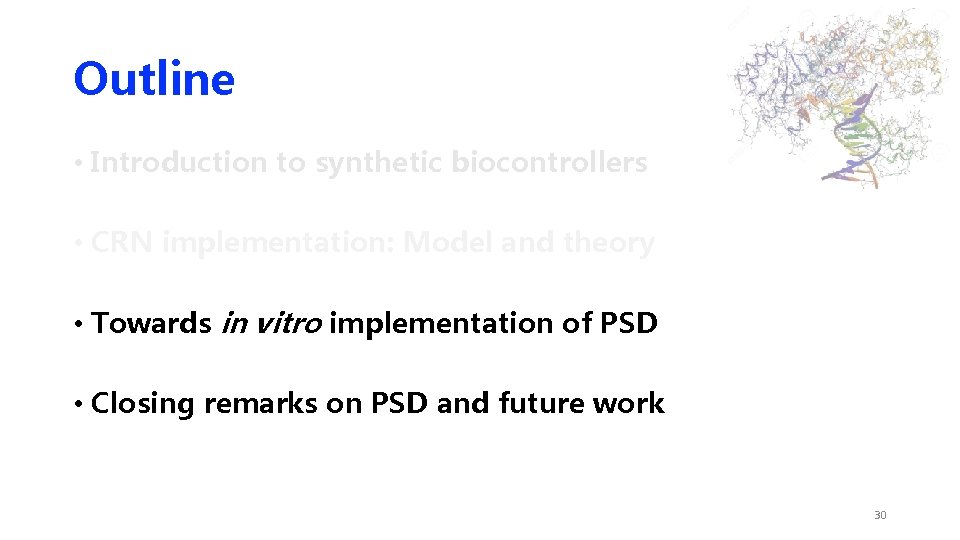 Outline

• Introduction to synthetic biocontrollers

• CRN implementation: Model and theory

• Towards in vitro implementation of PSD

• Closing remarks on PSD and future work

30